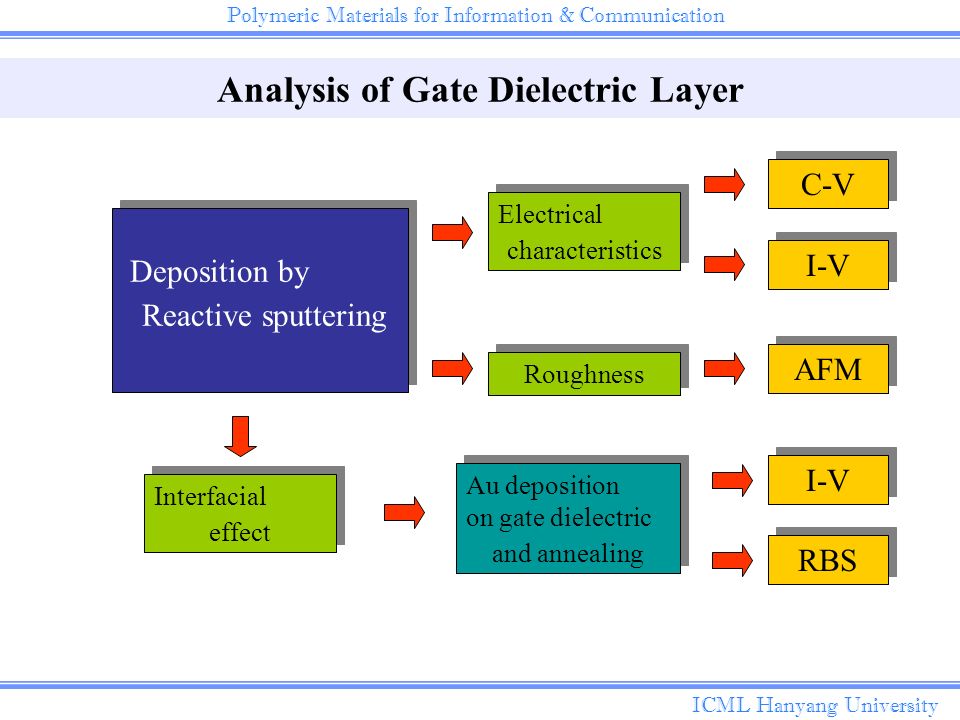 Polymeric Materials for Information & Communication

Analysis of Gate Dielectric Layer

Deposition by Reactive sputtering

Electrical characteristics

C-V

I-V

Roughness

AFM

Interfacial effect

Au deposition on gate dielectric and annealing

I-V

RBS

ICML Hanyang University